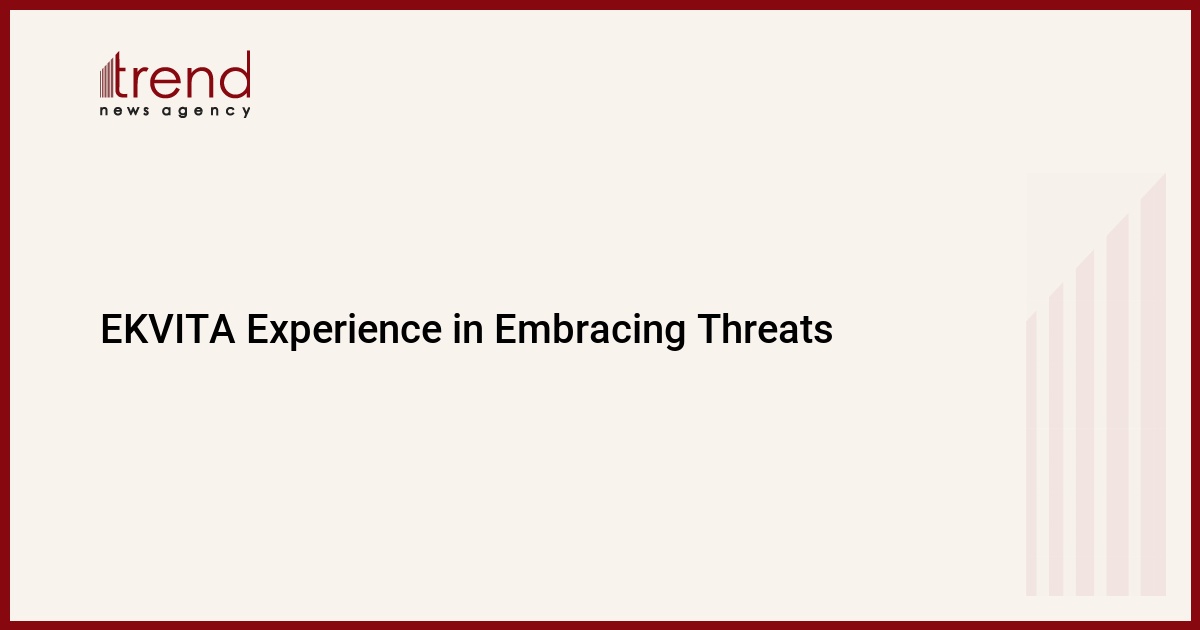 trend
news agency

EKVITA Experience in Embracing Threats